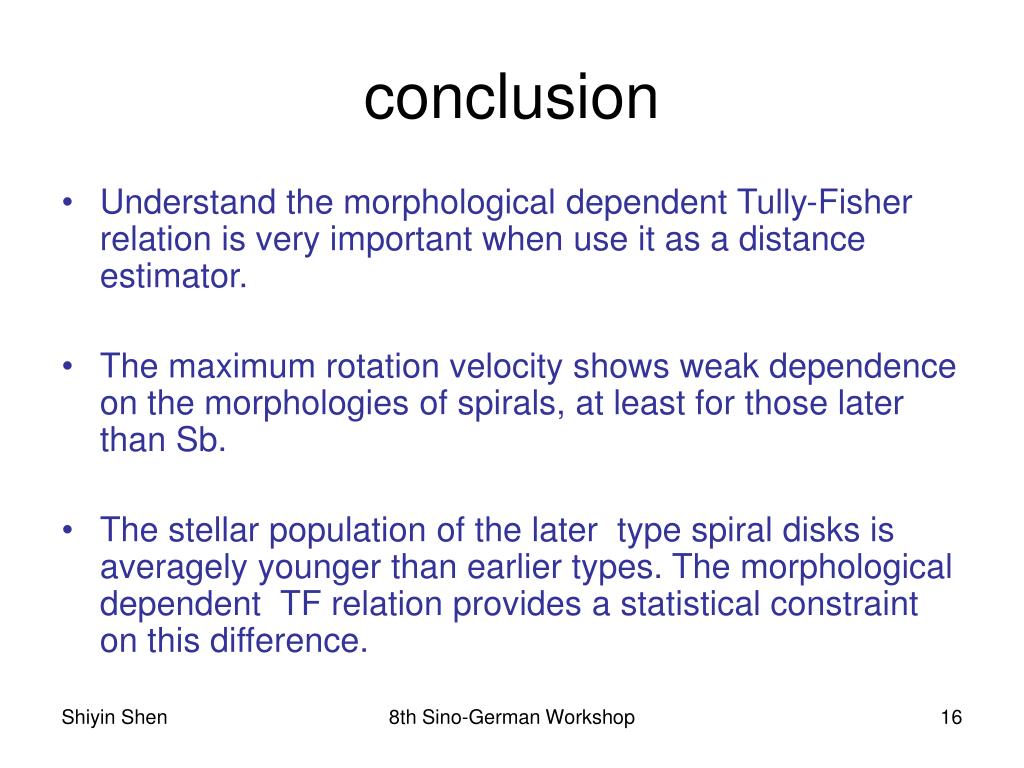 conclusion

• Understand the morphological dependent Tully-Fisher relation is very important when use it as a distance estimator.

• The maximum rotation velocity shows weak dependence on the morphologies of spirals, at least for those later than Sb.

• The stellar population of the later type spiral disks is averagely younger than earlier types. The morphological dependent TF relation provides a statistical constraint on this difference.

Shiyin Shen

8th Sino-German Workshop

16